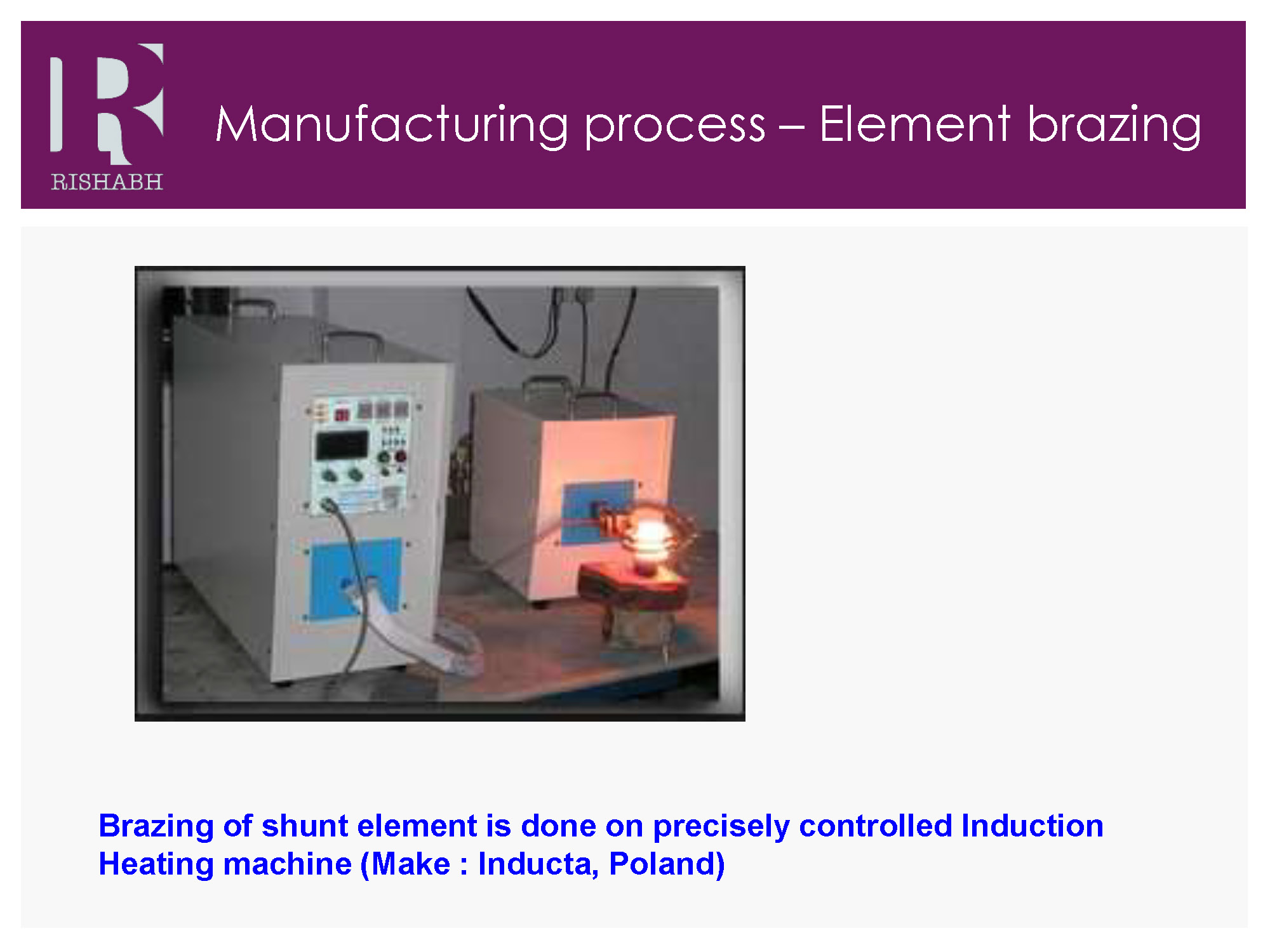 RISHABH

Manufacturing process – Element brazing

Brazing of shunt element is done on precisely controlled Induction Heating machine (Make : Inducta, Poland)